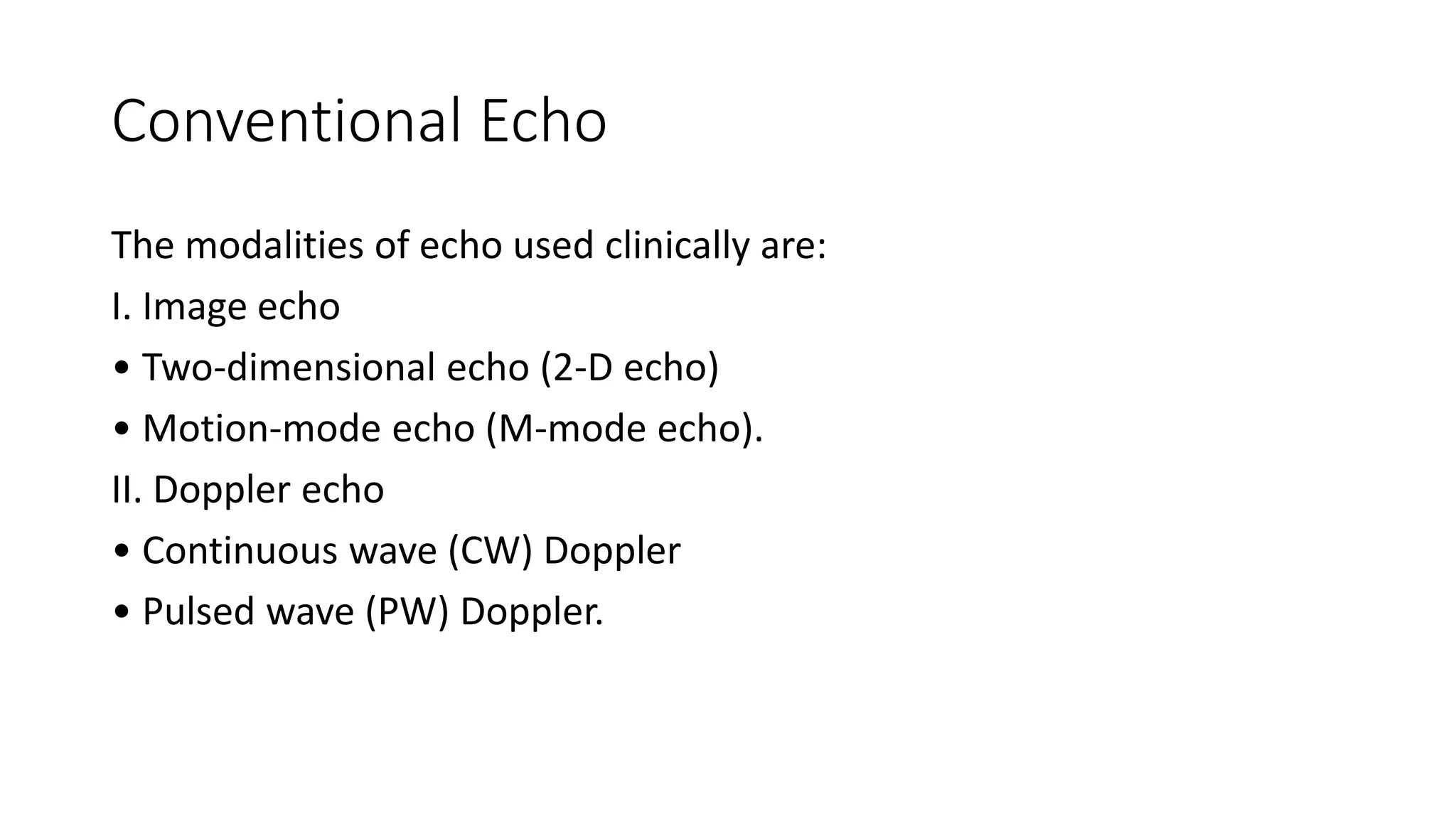 Conventional Echo

The modalities of echo used clinically are:

I. Image echo

• Two-dimensional echo (2-D echo)

• Motion-mode echo (M-mode echo).

II. Doppler echo

• Continuous wave (CW) Doppler

• Pulsed wave (PW) Doppler.